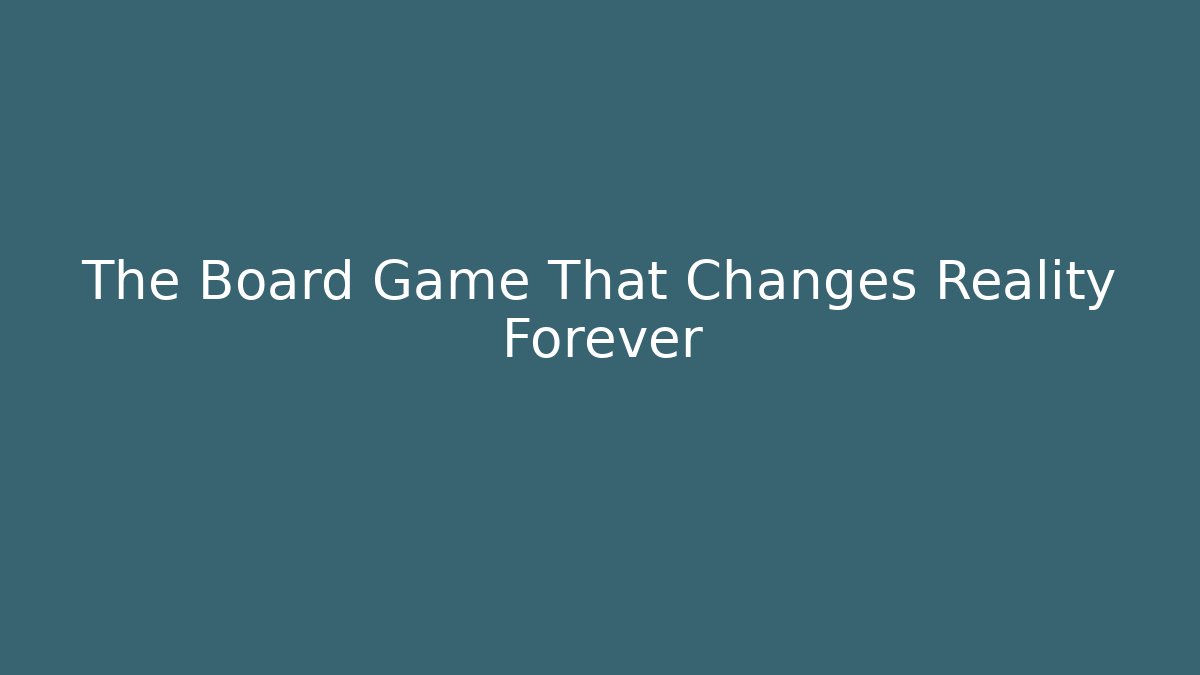 The Board Game That Changes Reality Forever